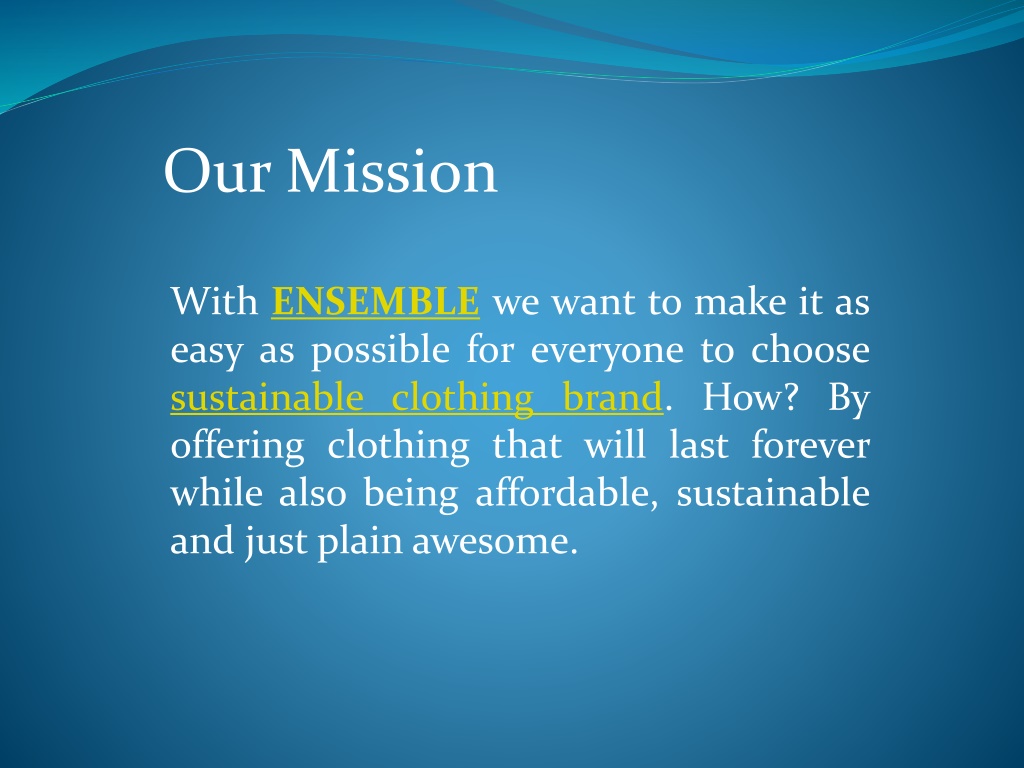 Our Mission

With ENSEMBLE we want to make it as easy as possible for everyone to choose sustainable clothing brand. How? By offering clothing that will last forever while also being affordable, sustainable and just plain awesome.